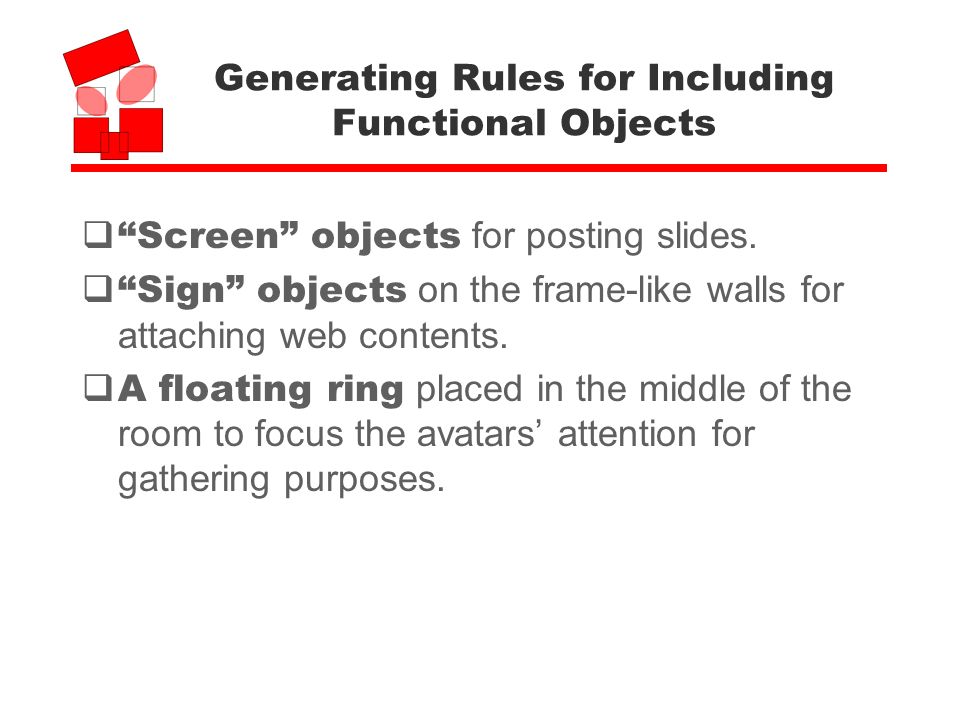 Generating Rules for Including Functional Objects

❑ “Screen” objects for posting slides.

❑ “Sign” objects on the frame-like walls for attaching web contents.

❑ A floating ring placed in the middle of the room to focus the avatars’ attention for gathering purposes.